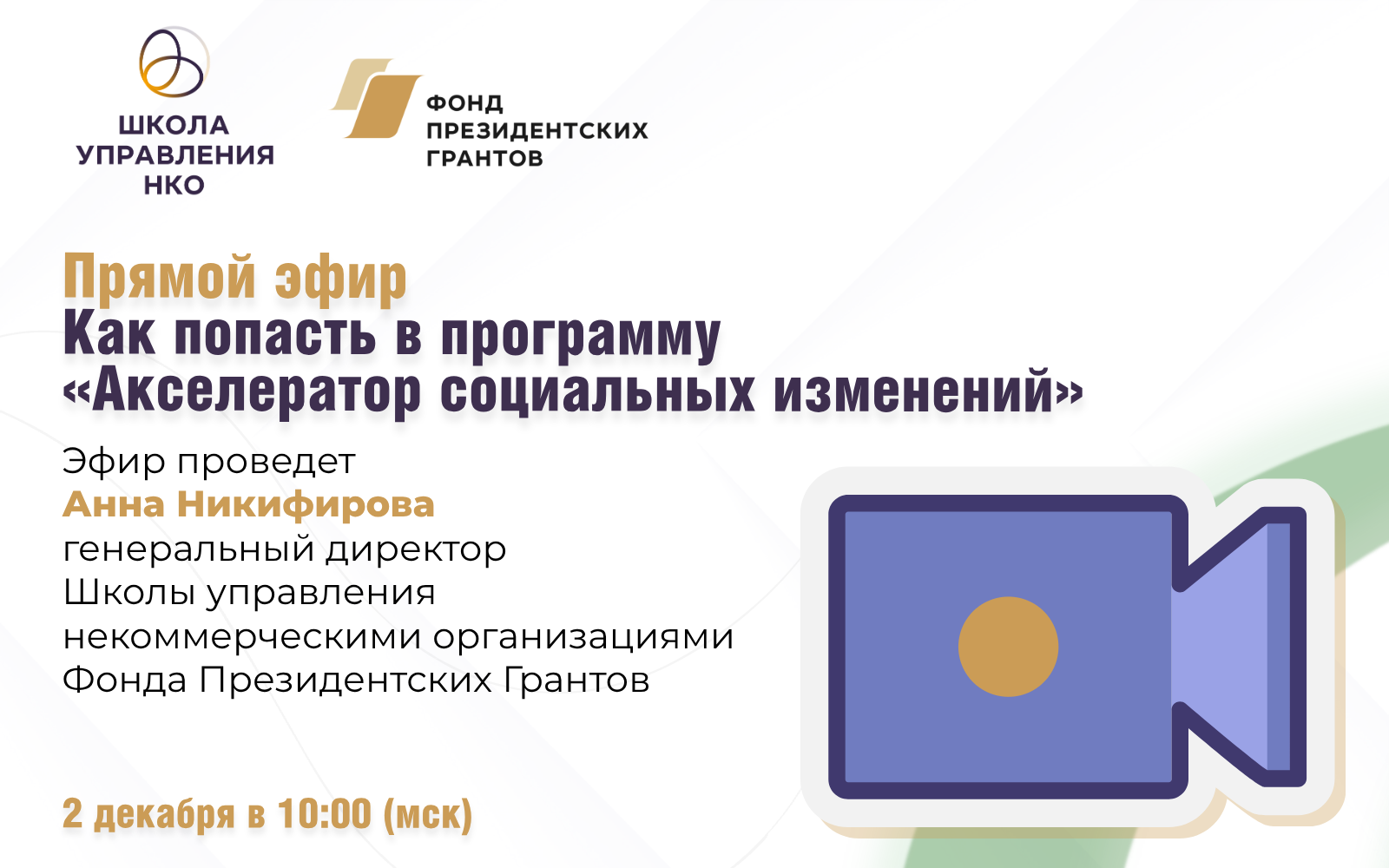 ШКОЛА УПРАВЛЕНИЯ НКО

ФОНД ПРЕЗИДЕНТСКИХ ГРАНТОВ

Прямой эфир
Как попасть в программу
«Акселератор социальных изменений»

Эфир проведет
Анна Никифирова
генеральный директор
Школы управления
некоммерческими организациями
Фонда Президентских Грантов

2 декабря в 10:00 (мск)